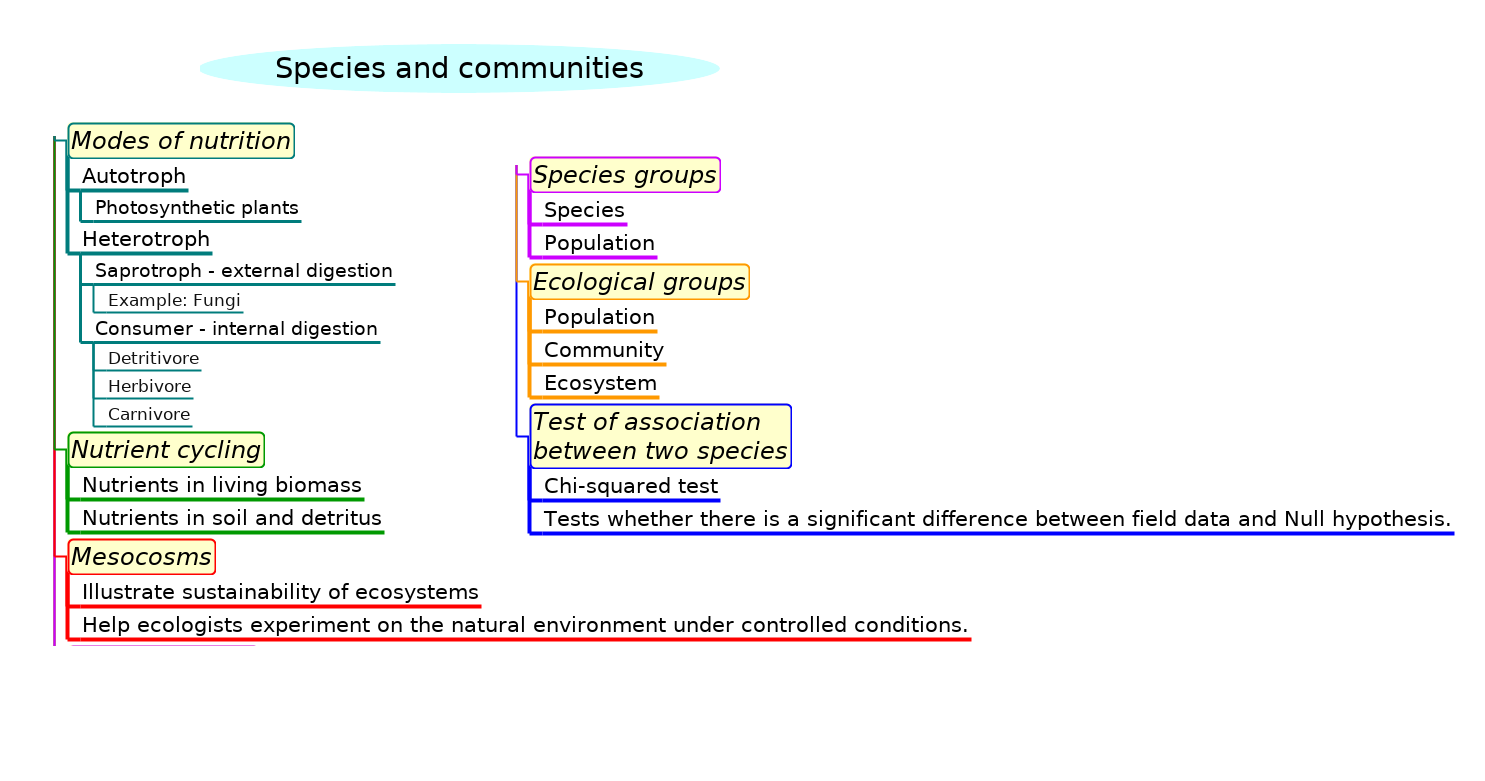 Species and communities

Modes of nutrition
Autotroph
Photosynthetic plants
Heterotroph
Saprotroph - external digestion
Example: Fungi
Consumer - internal digestion
Detritivore
Herbivore
Carnivore

Nutrient cycling
Nutrients in living biomass
Nutrients in soil and detritus

Mesocosms
Illustrate sustainability of ecosystems
Help ecologists experiment on the natural environment under controlled conditions.

Species groups
Species
Population

Ecological groups
Population
Community
Ecosystem

Test of association between two species
Chi-squared test
Tests whether there is a significant difference between field data and Null hypothesis.